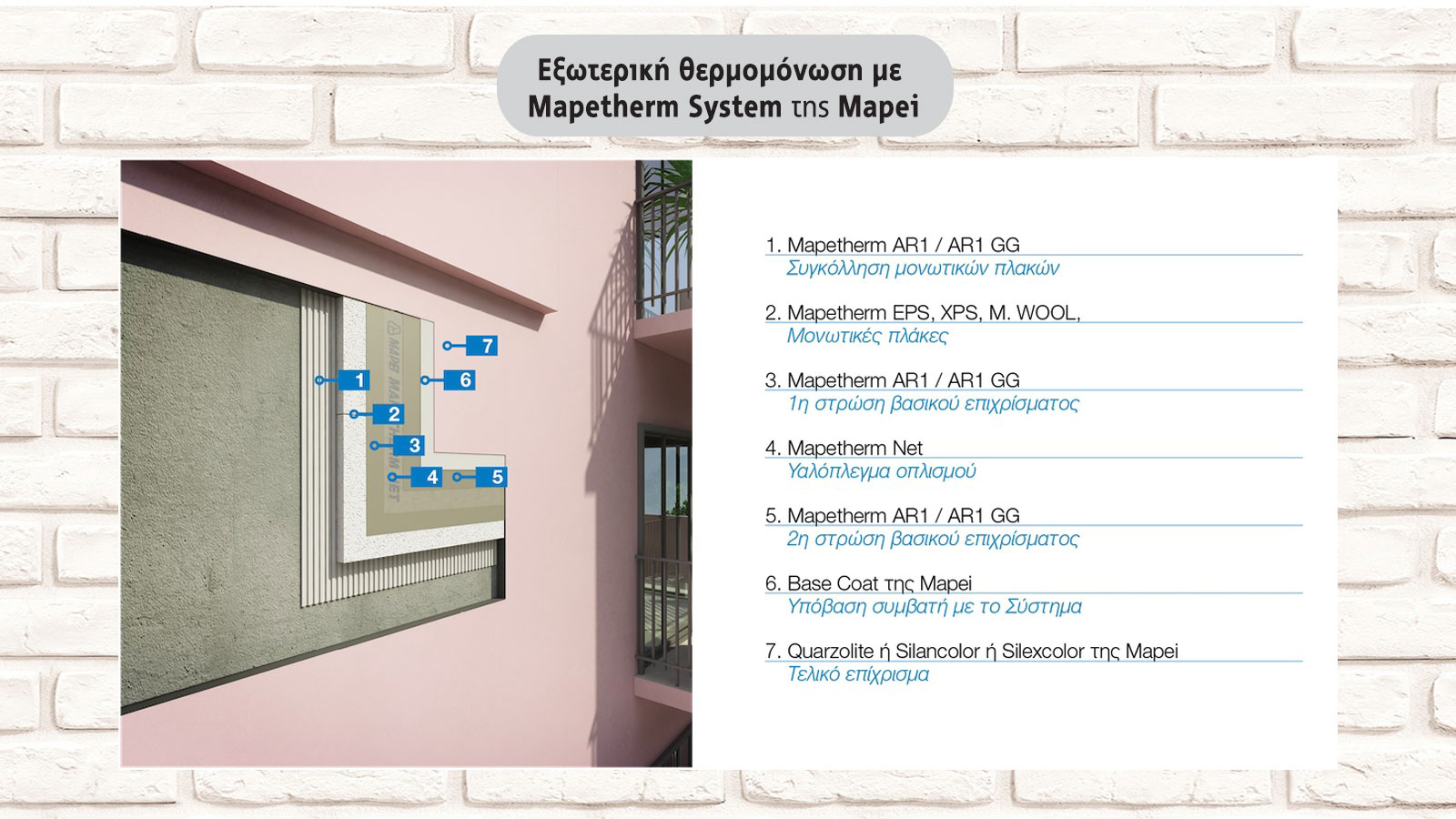 Εξωτερική θερμομόνωση με Mapetherm System της Mapei

7
1
6
2
3
4
5

1. Mapetherm AR1 / AR1 GG
Συγκόλληση μονωτικών πλακών

2. Mapetherm EPS, XPS, M. WOOL,
Μονωτικές πλάκες

3. Mapetherm AR1 / AR1 GG
1η στρώση βασικού επιχρίσματος

4. Mapetherm Net
Υαλόπλεγμα οπλισμού

5. Mapetherm AR1 / AR1 GG
2η στρώση βασικού επιχρίσματος

6. Base Coat της Mapei
Υπόβαση συμβατή με το Σύστημα

7. Quarzolite ή Silancolor ή Silexcolor της Mapei
Τελικό επίχρισμα